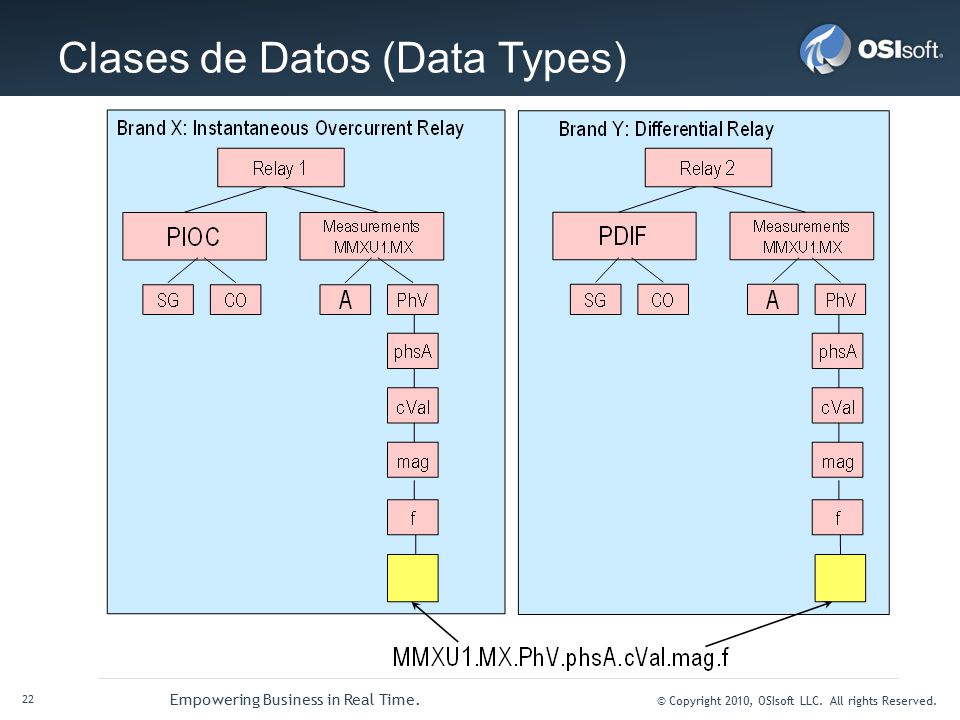 Clases de Datos (Data Types)

OSIsoft.

Brand X: Instantaneous Overcurrent Relay

Relay 1

PIOC

Measurements MMXU1.MX

SG

CO

A

PhV

phsA

cVal

mag

f

Brand Y: Differential Relay

Relay 2

PDIF

Measurements MMXU1.MX

SG

CO

A

PhV

phsA

cVal

mag

f

MMXU1.MX.PhV.phsA.cVal.mag.f

22

Empowering Business in Real Time.

© Copyright 2010, OSIsoft LLC. All rights Reserved.